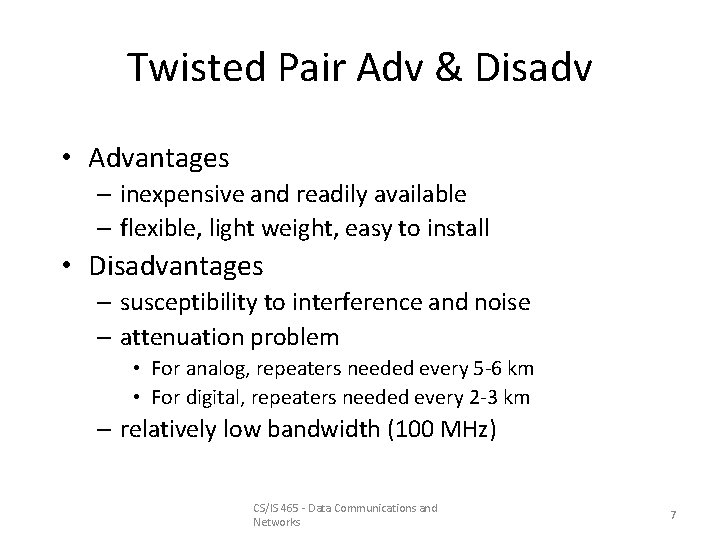 Twisted Pair Adv & Disadv

• Advantages
– inexpensive and readily available
– flexible, light weight, easy to install
• Disadvantages
– susceptibility to interference and noise
– attenuation problem
• For analog, repeaters needed every 5-6 km
• For digital, repeaters needed every 2-3 km
– relatively low bandwidth (100 MHz)

CS/IS 465 - Data Communications and Networks

7